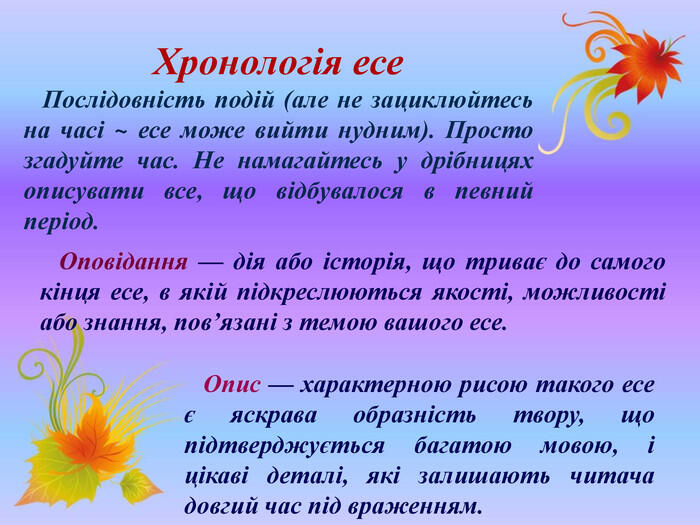 Хронологія есе

Послідовність подій (але не зациклюйтесь на часі ~ есе може вийти нудним). Просто згадуйте час. Не намагайтесь у дрібницях описувати все, що відбувалося в певний період.

Оповідання — дія або історія, що триває до самого кінця есе, в якій підкреслюються якості, можливості або знання, пов’язані з темою вашого есе.

Опис — характерною рисою такого есе є яскрава образність твору, що підтверджується багатою мовою, і цікаві деталі, які залишають читача довгий час під враженням.